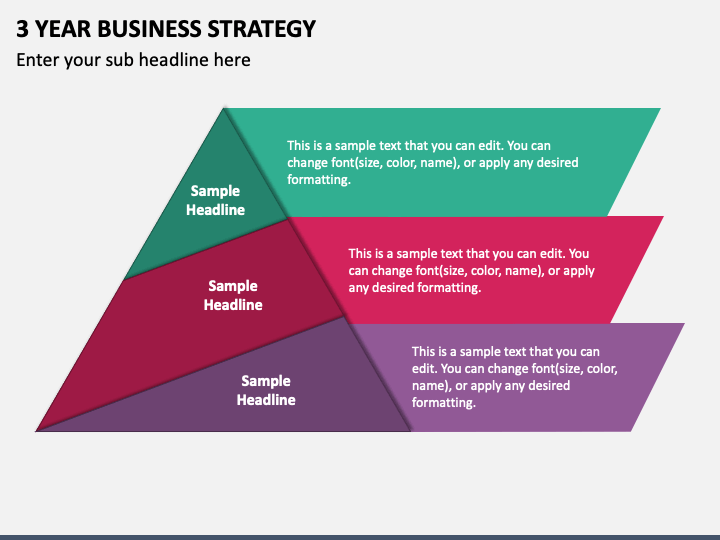 3 YEAR BUSINESS STRATEGY

Enter your sub headline here

Sample Headline

This is a sample text that you can edit. You can change font(size, color, name), or apply any desired formatting.

Sample Headline

This is a sample text that you can edit. You can change font(size, color, name), or apply any desired formatting.

Sample Headline

This is a sample text that you can edit. You can change font(size, color, name), or apply any desired formatting.